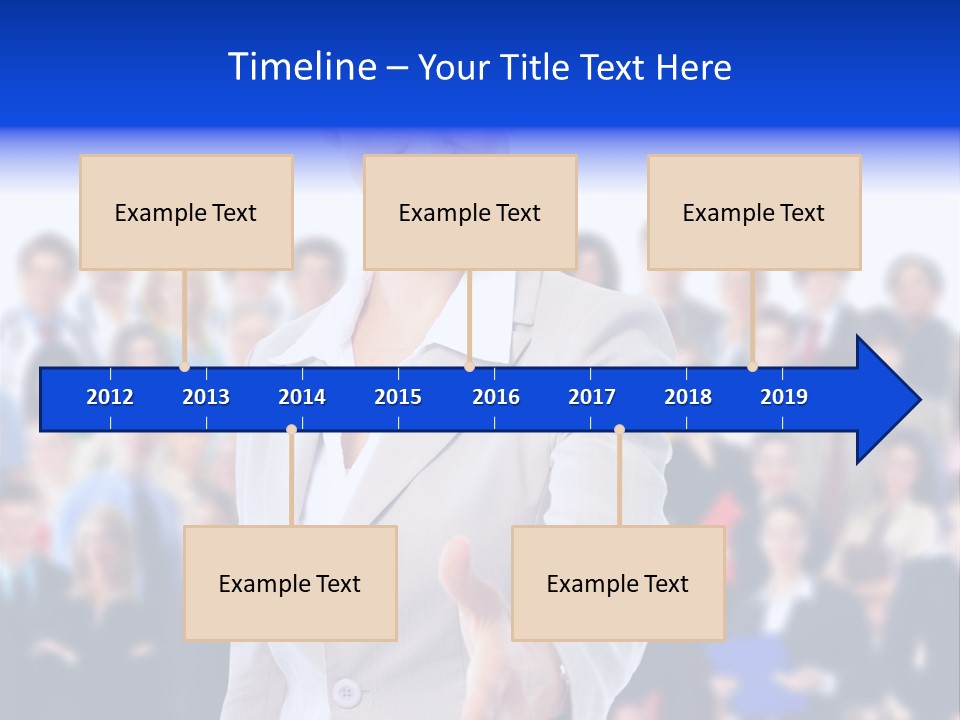 Timeline – Your Title Text Here

Example Text

Example Text

Example Text

2012 2013 2014 2015 2016 2017 2018 2019

Example Text

Example Text